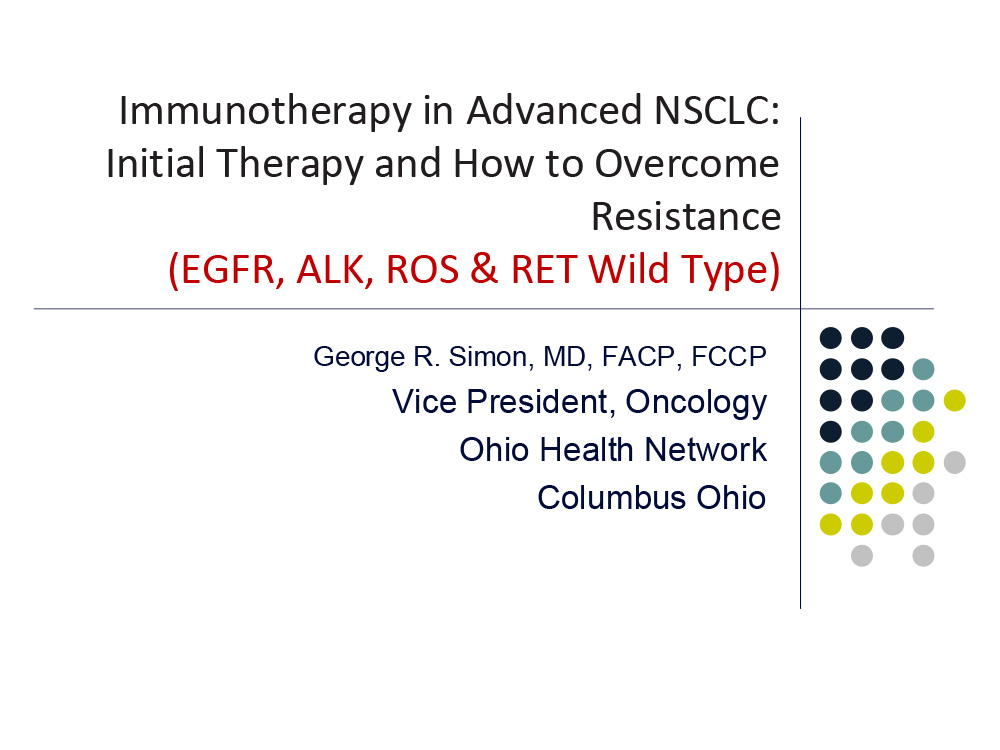 Immunotherapy in Advanced NSCLC: Initial Therapy and How to Overcome Resistance
(EGFR, ALK, ROS & RET Wild Type)

George R. Simon, MD, FACP, FCCP
Vice President, Oncology
Ohio Health Network
Columbus Ohio